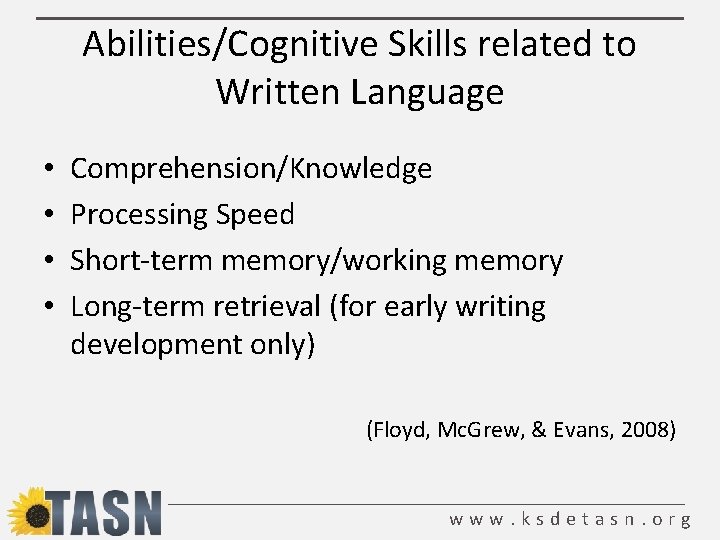 Abilities/Cognitive Skills related to Written Language

• Comprehension/Knowledge
• Processing Speed
• Short-term memory/working memory
• Long-term retrieval (for early writing development only)

(Floyd, McGrew, & Evans, 2008)

TASN

www.ksdetasn.org